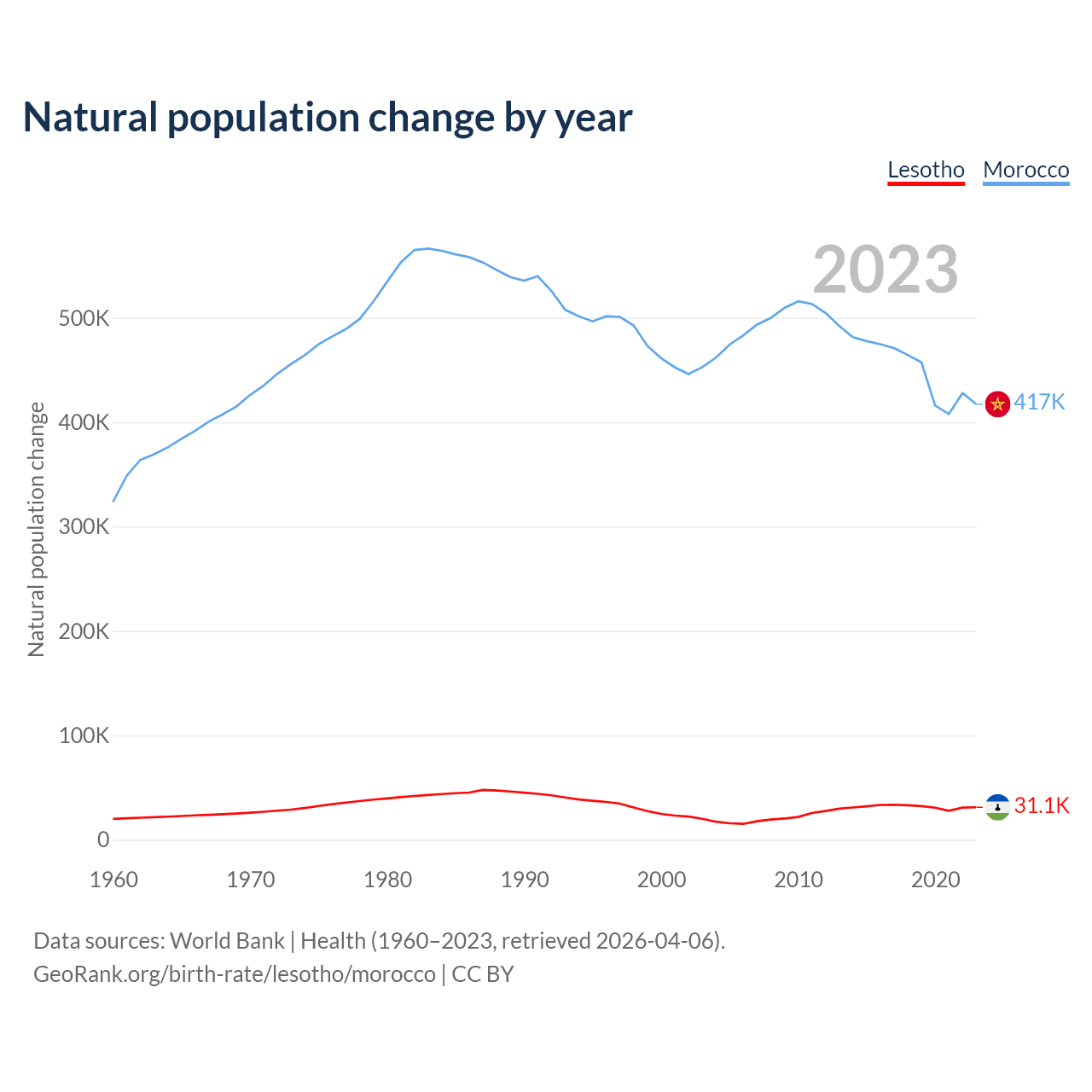 Natural population change by year

Lesotho Morocco

2023

Natural population change

500K
400K
300K
200K
100K
0

417K
31.1K

1960 1970 1980 1990 2000 2010 2020

Data sources: World Bank | Health (1960–2023, retrieved 2026-04-06).
GeoRank.org/birth-rate/lesotho/morocco | CC BY